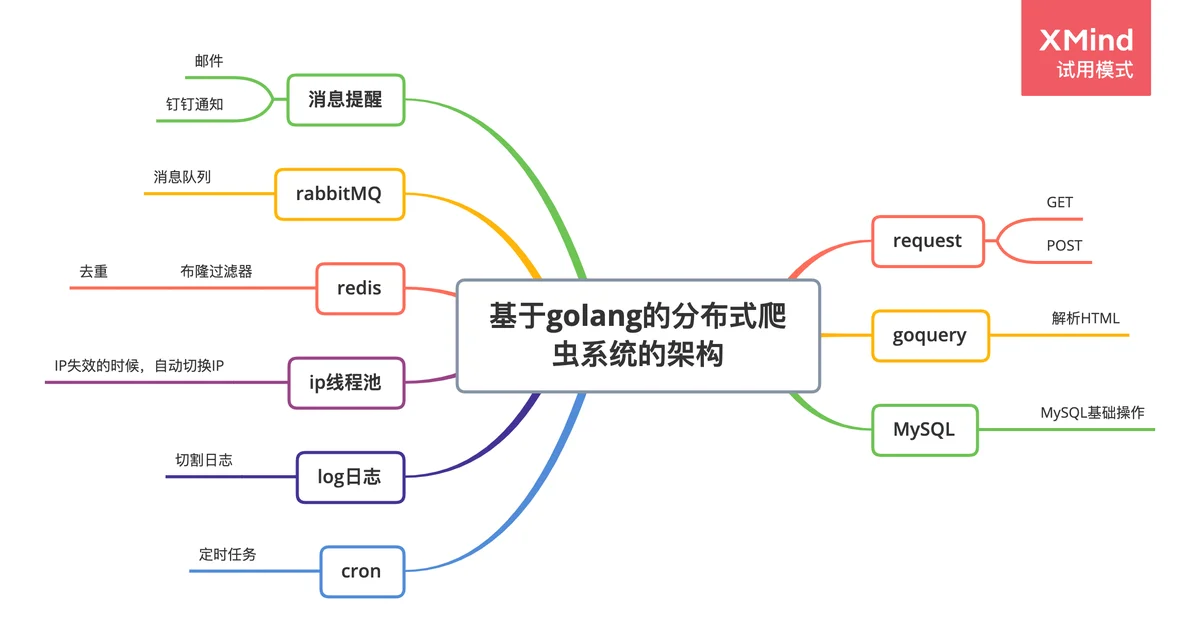 XMind
试用模式

基于golang的分布式爬虫系统的架构

消息提醒
邮件
钉钉通知

rabbitMQ
消息队列

redis
去重
布隆过滤器

ip线程池
IP失效的时候，自动切换IP

log日志
切割日志

cron
定时任务

request
GET
POST

goquery
解析HTML

MySQL
MySQL基础操作